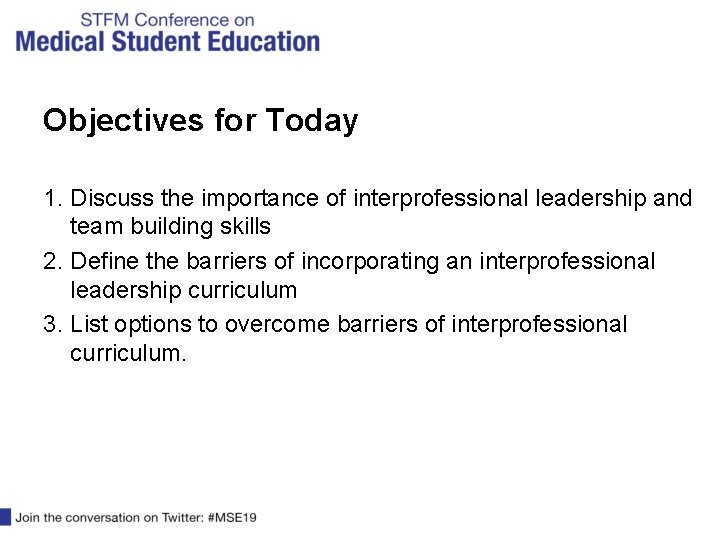 STFM Conference on
Medical Student Education

Objectives for Today

1. Discuss the importance of interprofessional leadership and team building skills
2. Define the barriers of incorporating an interprofessional leadership curriculum
3. List options to overcome barriers of interprofessional curriculum.

Join the conversation on Twitter: #MSE19